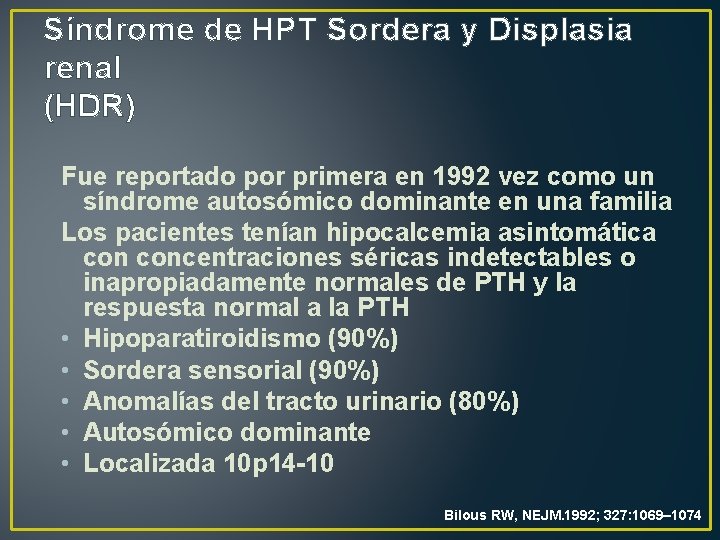 Síndrome de HPT Sordera y Displasia renal
(HDR)

Fue reportado por primera en 1992 vez como un síndrome autosómico dominante en una familia

Los pacientes tenían hipocalcemia asintomática con concentraciones séricas indetectables o inapropiadamente normales de PTH y la respuesta normal a la PTH

• Hipoparatiroidismo (90%)
• Sordera sensorial (90%)
• Anomalías del tracto urinario (80%)
• Autosómico dominante
• Localizada 10p14-10

Bilous RW, NEJM.1992; 327:1069–1074